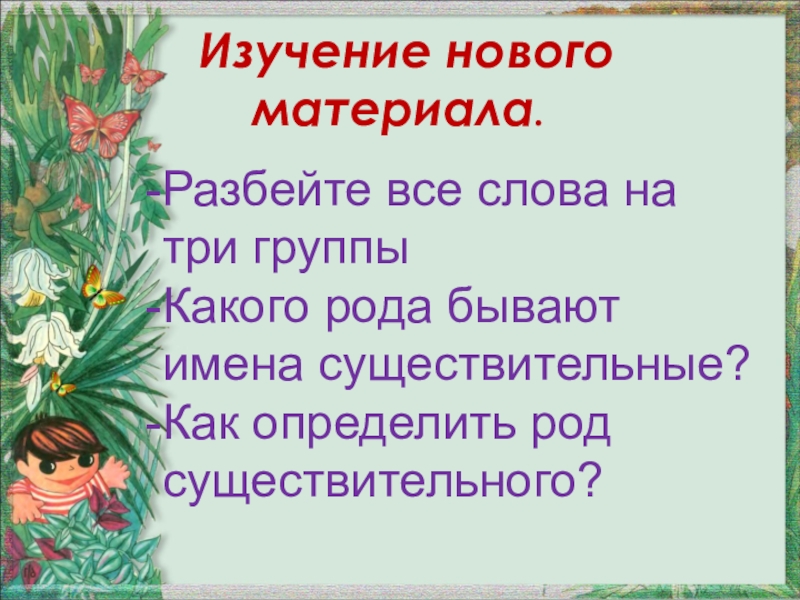 Изучение нового материала.

-Разбейте все слова на три группы
-Какого рода бывают имена существительные?
-Как определить род существительного?